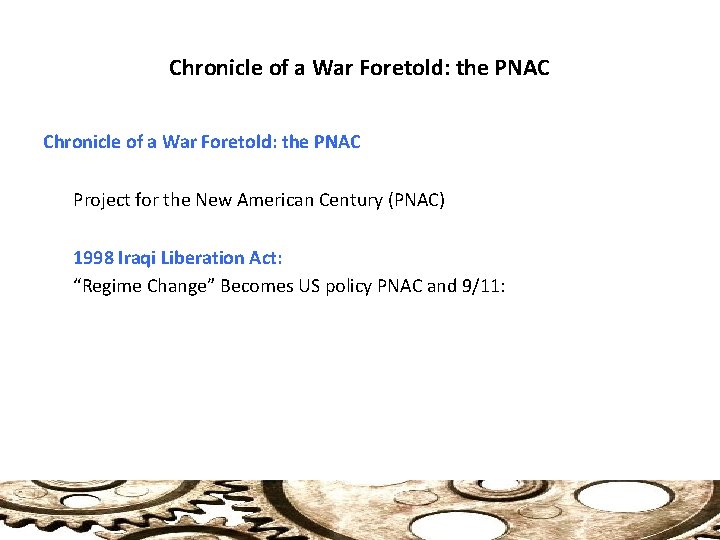 Chronicle of a War Foretold: the PNAC

Chronicle of a War Foretold: the PNAC

Project for the New American Century (PNAC)

1998 Iraqi Liberation Act:

“Regime Change” Becomes US policy PNAC and 9/11: